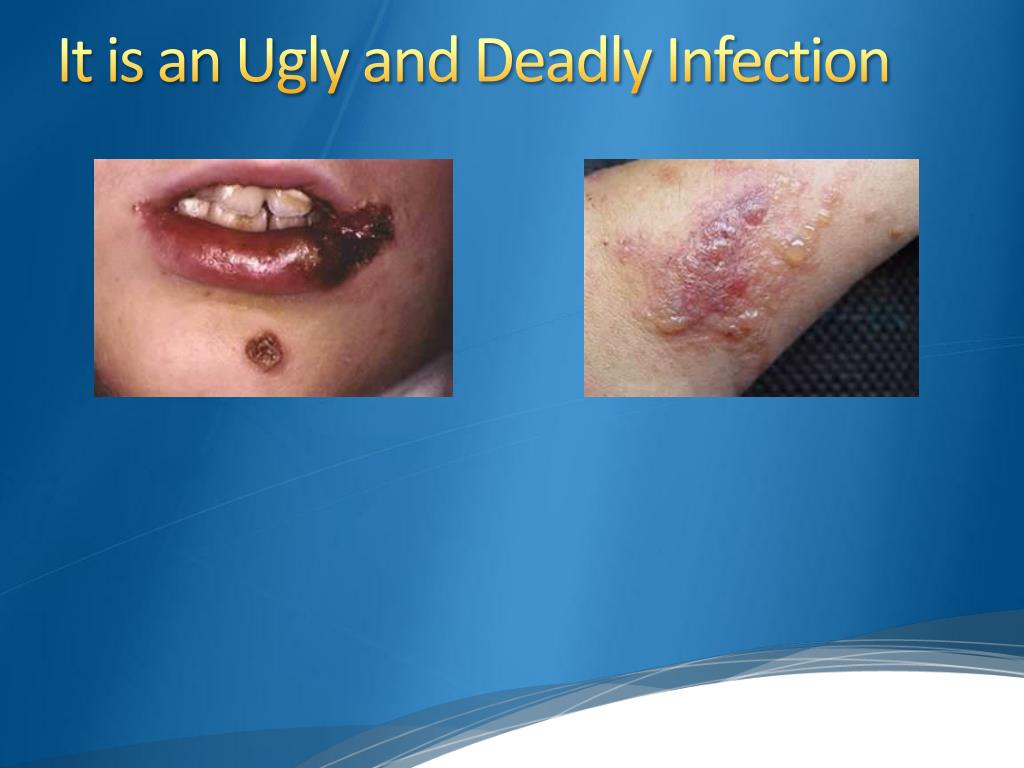 It is an Ugly and Deadly Infection